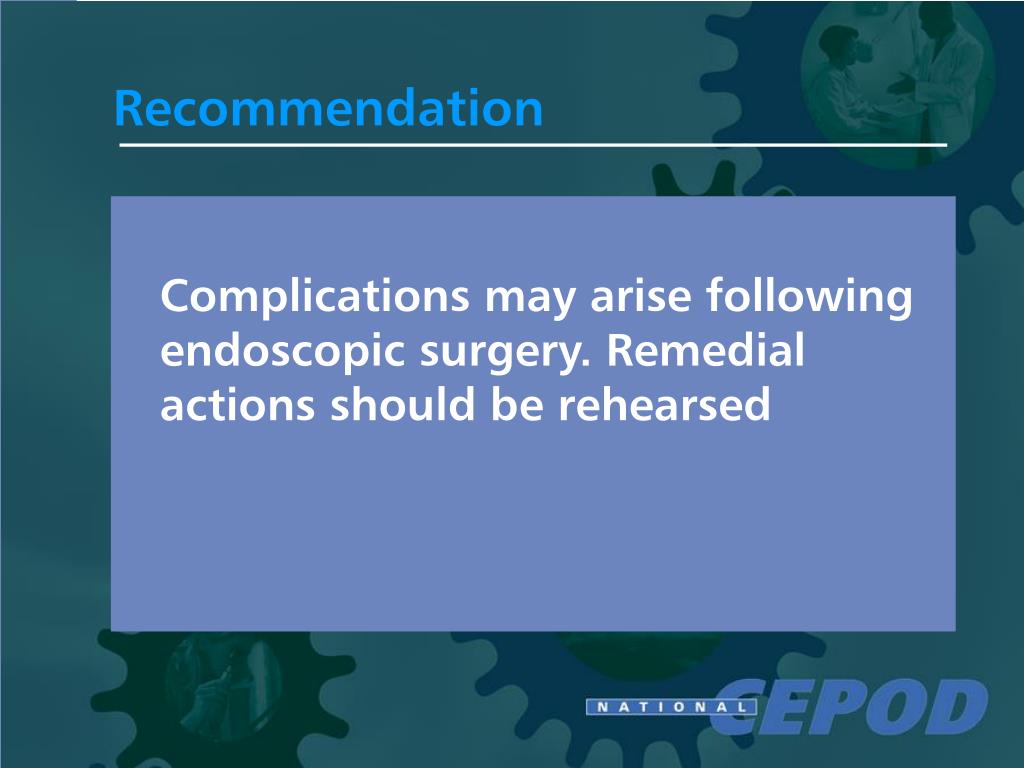 Recommendation

Complications may arise following endoscopic surgery. Remedial actions should be rehearsed

NATIONAL CEPOD